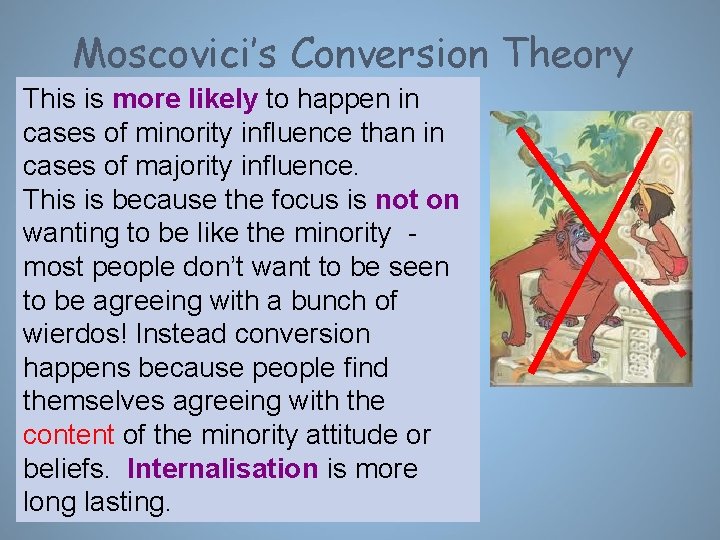 Moscovici's Conversion Theory

This is more likely to happen in cases of minority influence than in cases of majority influence.
This is because the focus is not on wanting to be like the minority - most people don't want to be seen to be agreeing with a bunch of wierdos! Instead conversion happens because people find themselves agreeing with the content of the minority attitude or beliefs. Internalisation is more long lasting.